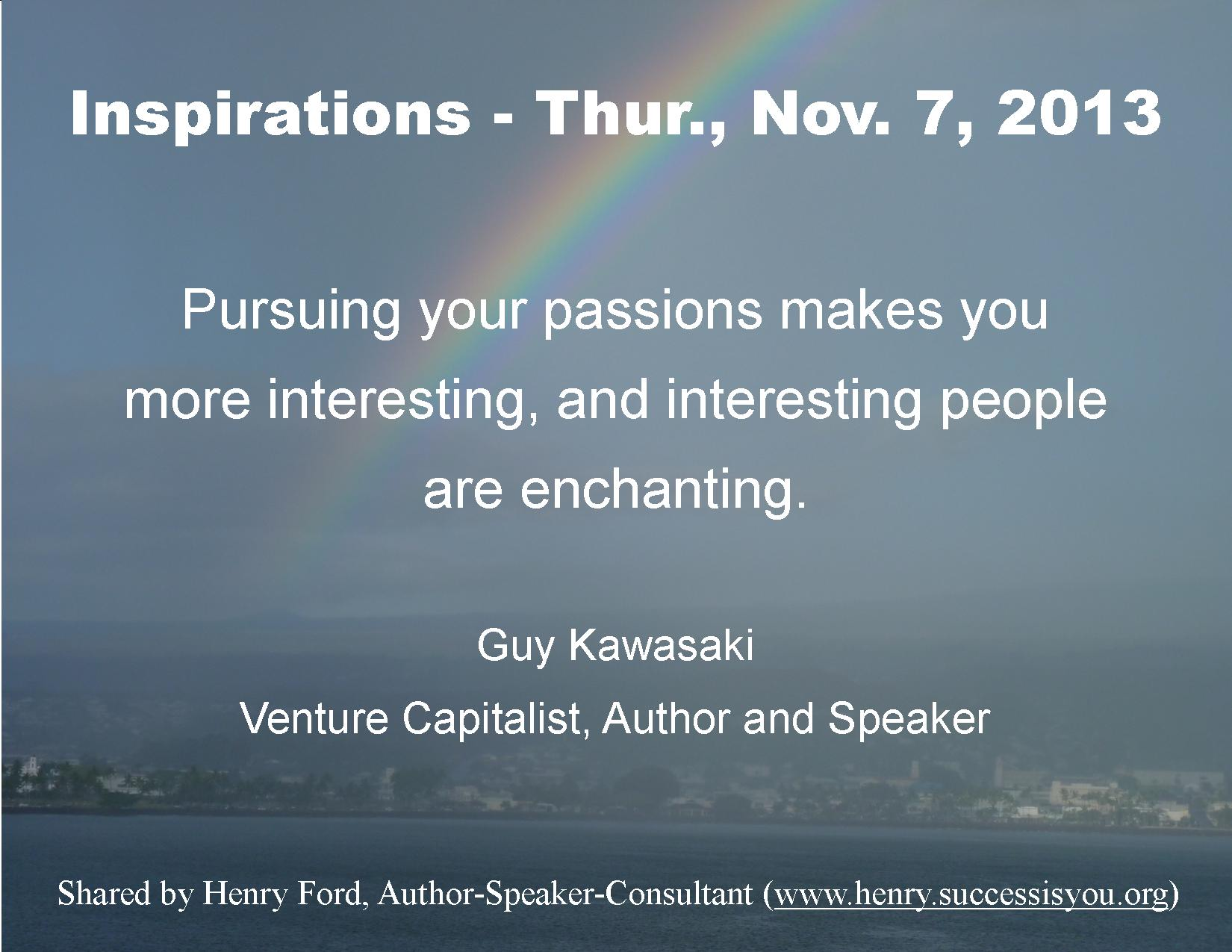 Inspirations - Thur., Nov. 7, 2013

Pursuing your passions makes you more interesting, and interesting people are enchanting.

Guy Kawasaki

Venture Capitalist, Author and Speaker

Shared by Henry Ford, Author-Speaker-Consultant (www.henry.successisyou.org)